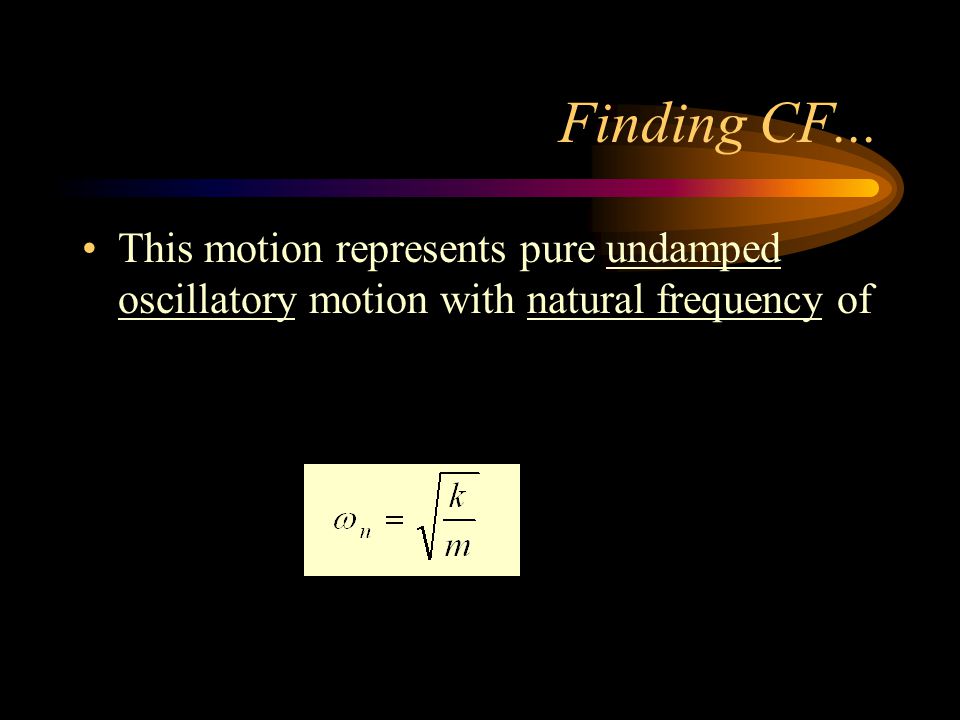 Finding CF…

• This motion represents pure undamped oscillatory motion with natural frequency of

$\omega_n = \sqrt{\frac{k}{m}}$